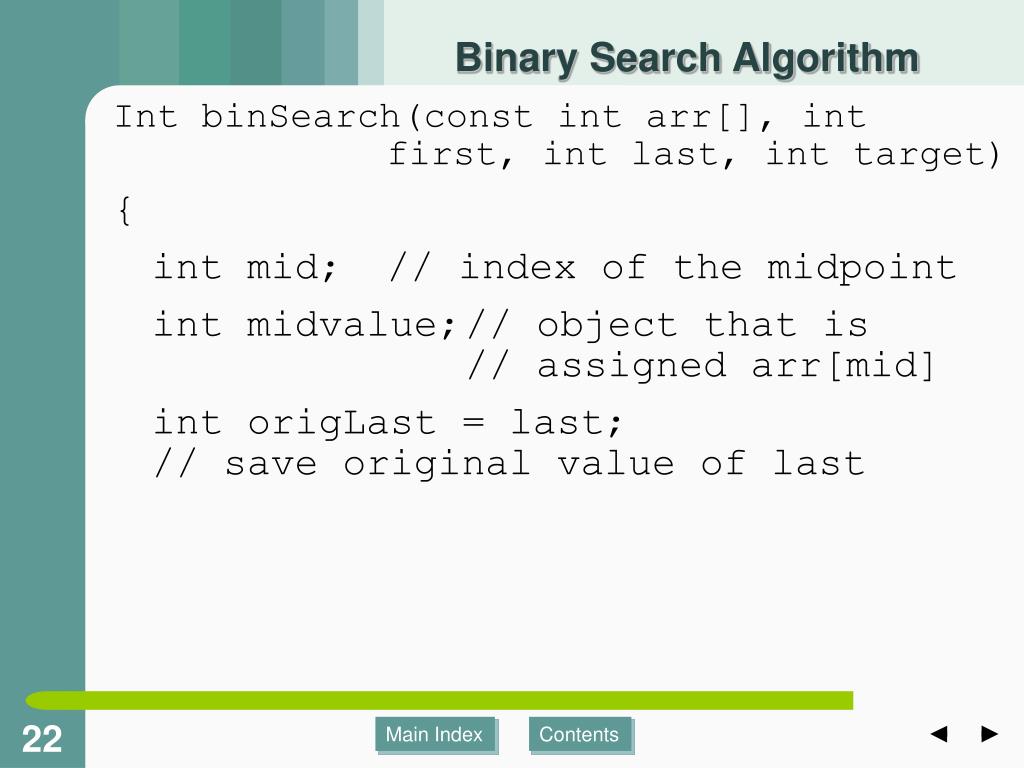 Binary Search Algorithm

Int binSearch(const int arr[], int
first, int last, int target)

{

int mid; // index of the midpoint

int midvalue;// object that is
// assigned arr[mid]

int origLast = last;
// save original value of last

22

Main Index

Contents

◄ ►